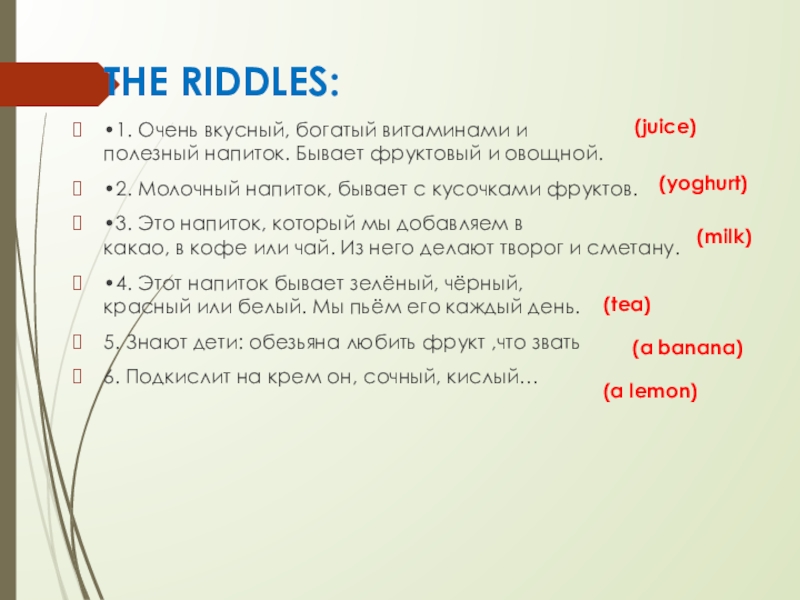 THE RIDDLES:

•1. Очень вкусный, богатый витаминами и полезный напиток. Бывает фруктовый и овощной. (juice)

•2. Молочный напиток, бывает с кусочками фруктов. (yoghurt)

•3. Это напиток, который мы добавляем в какао, в кофе или чай. Из него делают творог и сметану. (milk)

•4. Этот напиток бывает зелёный, чёрный, красный или белый. Мы пьём его каждый день. (tea)

5. Знают дети: обезьяна любить фрукт ,что звать (a banana)

6. Подкислит на крем он, сочный, кислый… (a lemon)